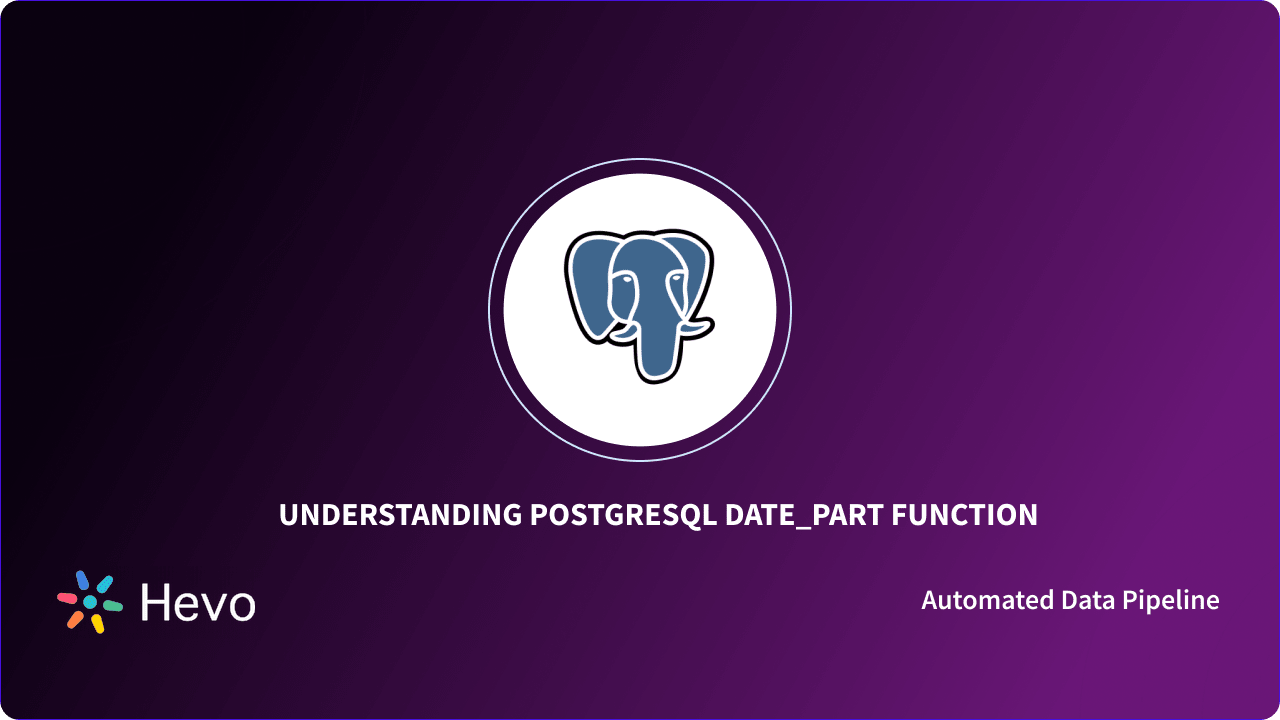 UNDERSTANDING POSTGRESQL DATE_PART FUNCTION

Hevo

Automated Data Pipeline